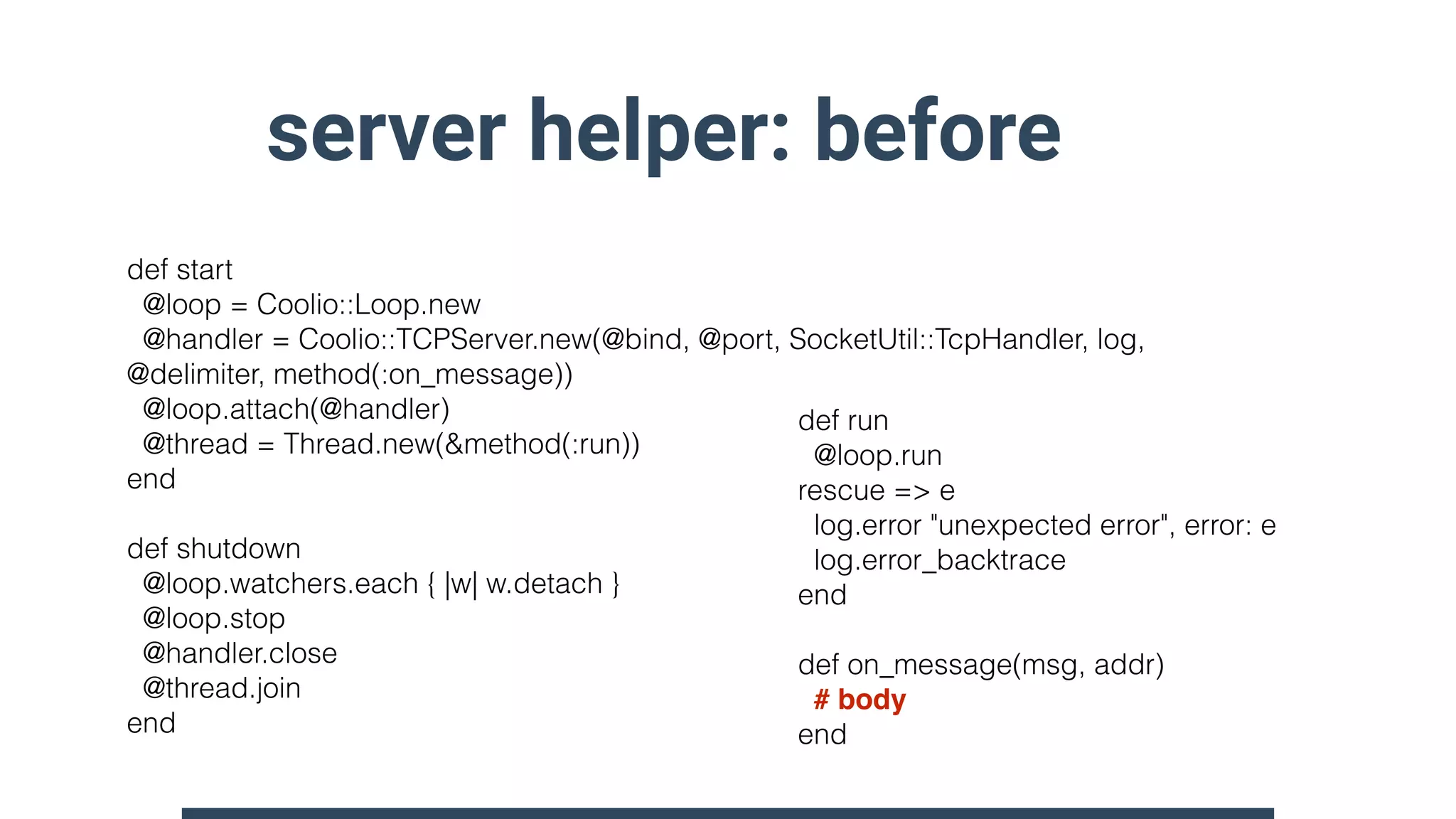 server helper: before

def start
  @loop = Coolio::Loop.new
  @handler = Coolio::TCPServer.new(@bind, @port, SocketUtil::TcpHandler, log, @delimiter, method(:on_message))
  @loop.attach(@handler)
  @thread = Thread.new(&method(:run))
end

def shutdown
  @loop.watchers.each { |w| w.detach }
  @loop.stop
  @handler.close
  @thread.join
end

def run
  @loop.run
rescue => e
  log.error "unexpected error", error: e
  log.error_backtrace
end

def on_message(msg, addr)
  # body
end